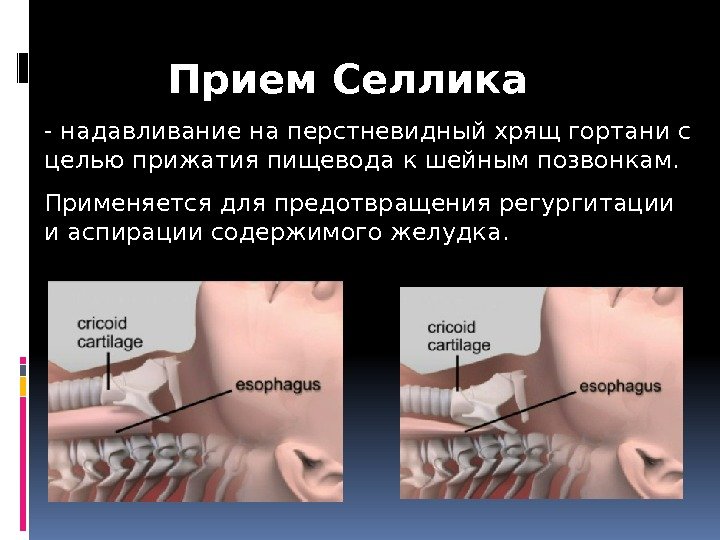 Прием Селлика

- надавливание на перстневидный хрящ гортани с целью прижатия пищевода к шейным позвонкам.

Применяется для предотвращения регургитации и аспирации содержимого желудка.

cricoid cartilage

esophagus

cricoid cartilage

esophagus